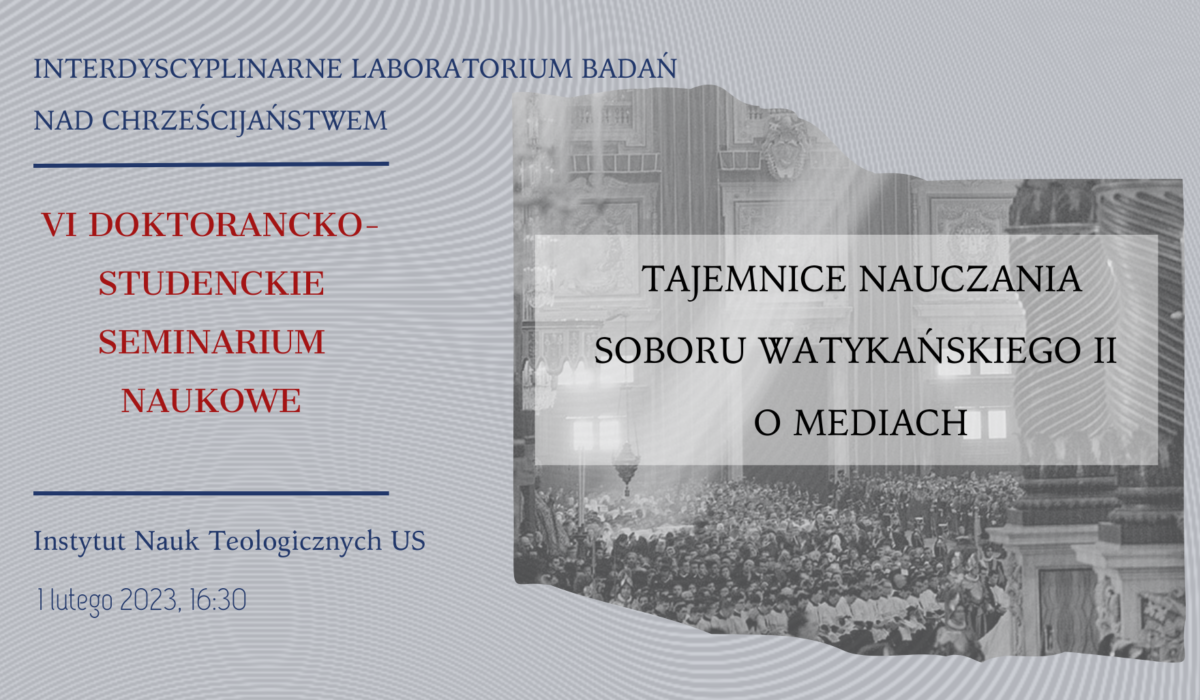 INTERDYSCYPLINARNE LABORATORIUM BADAŃ NAD CHRZEŚCIJAŃSTWEM

VI DOKTORANCKO-STUDENCKIE SEMINARIUM NAUKOWE

Instytut Nauk Teologicznych US

1 lutego 2023, 16:30

TAJEMNICE NAUCZANIA SOBORU WATYKAŃSKIEGO II O MEDIACH